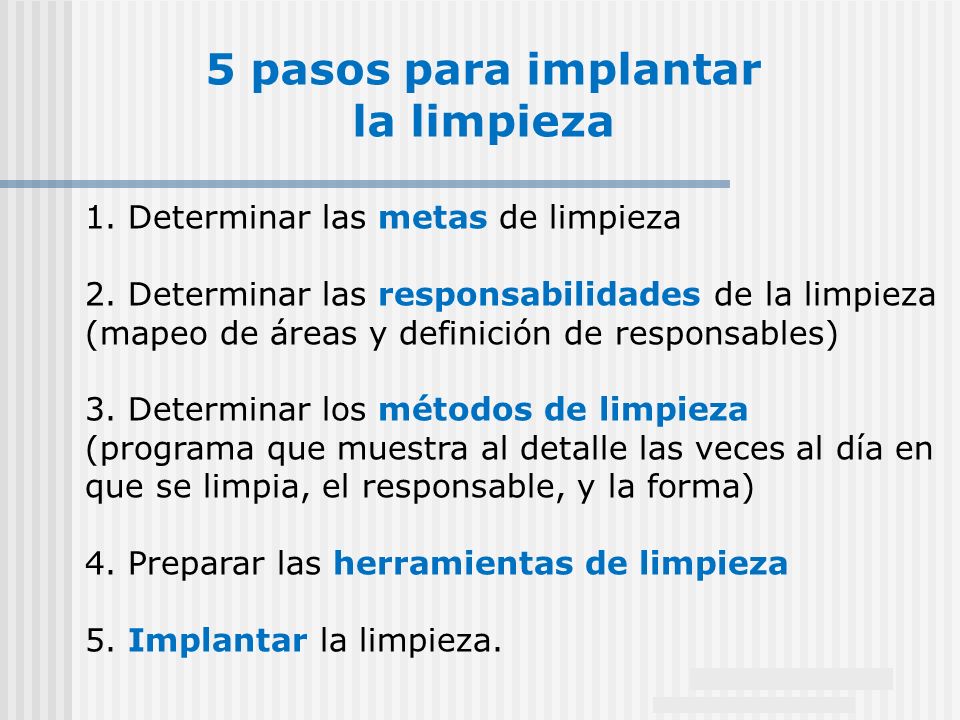 5 pasos para implantar la limpieza

1. Determinar las metas de limpieza

2. Determinar las responsabilidades de la limpieza (mapeo de áreas y definición de responsables)

3. Determinar los métodos de limpieza (programa que muestra al detalle las veces al día en que se limpia, el responsable, y la forma)

4. Preparar las herramientas de limpieza

5. Implantar la limpieza.